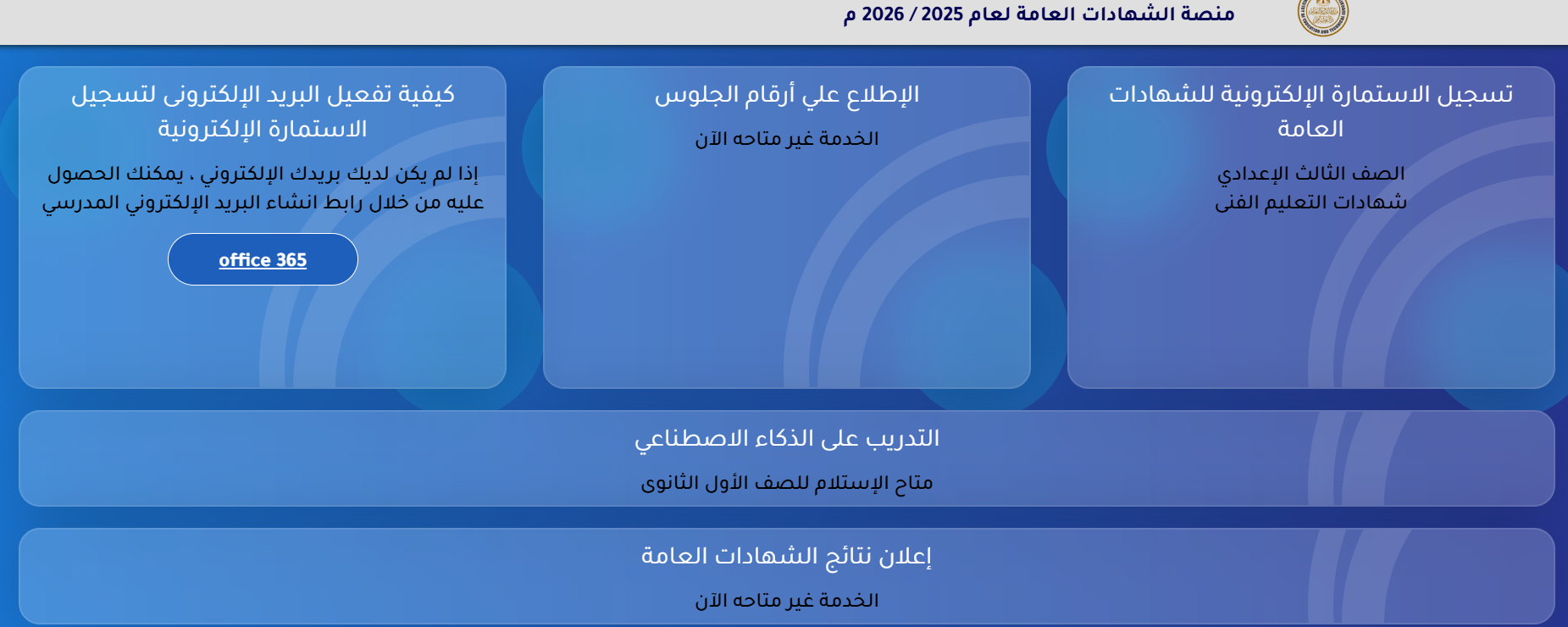 منصة الشهادات العامة لعام 2025 / 2026 م

تسجيل الاستمارة الإلكترونية للشهادات العامة

الصف الثالث الإعدادي
شهادات التعليم الفنى

الإطلاع علي أرقام الجلوس

الخدمة غير متاحه الآن

كيفية تفعيل البريد الإلكترونى لتسجيل الاستمارة الإلكترونية

إذا لم يكن لديك بريدك الإلكتروني ، يمكنك الحصول عليه من خلال رابط انشاء البريد الإلكتروني المدرسي

office 365

التدريب على الذكاء الاصطناعي

متاح الإستلام للصف الأول الثانوى

إعلان نتائج الشهادات العامة

الخدمة غير متاحه الآن